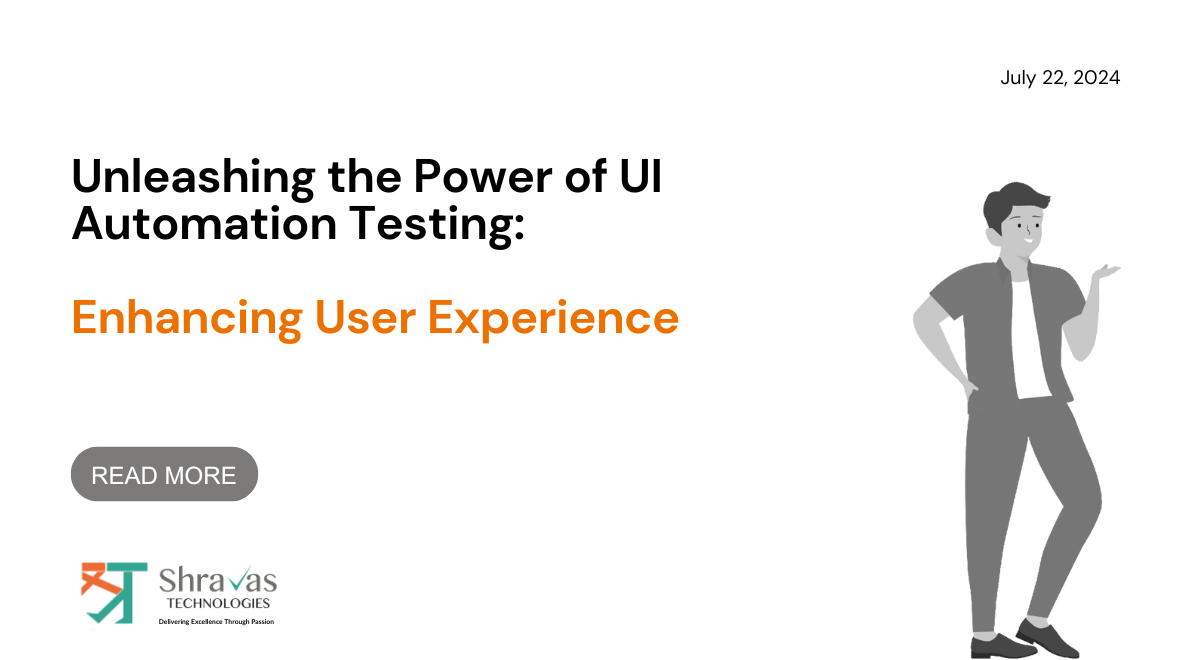 July 22, 2024

Unleashing the Power of UI Automation Testing:

Enhancing User Experience

READ MORE

Shravas
TECHNOLOGIES
Delivering Excellence Through Passion